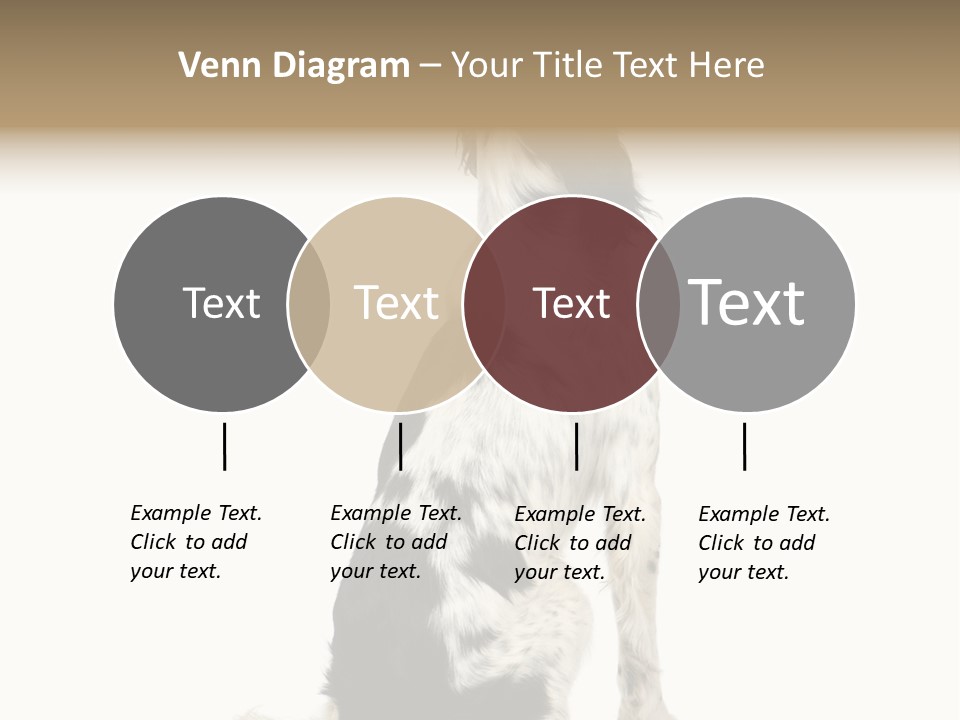 Venn Diagram – Your Title Text Here

Text

Text

Text

Text

Example Text. Click to add your text.

Example Text. Click to add your text.

Example Text. Click to add your text.

Example Text. Click to add your text.